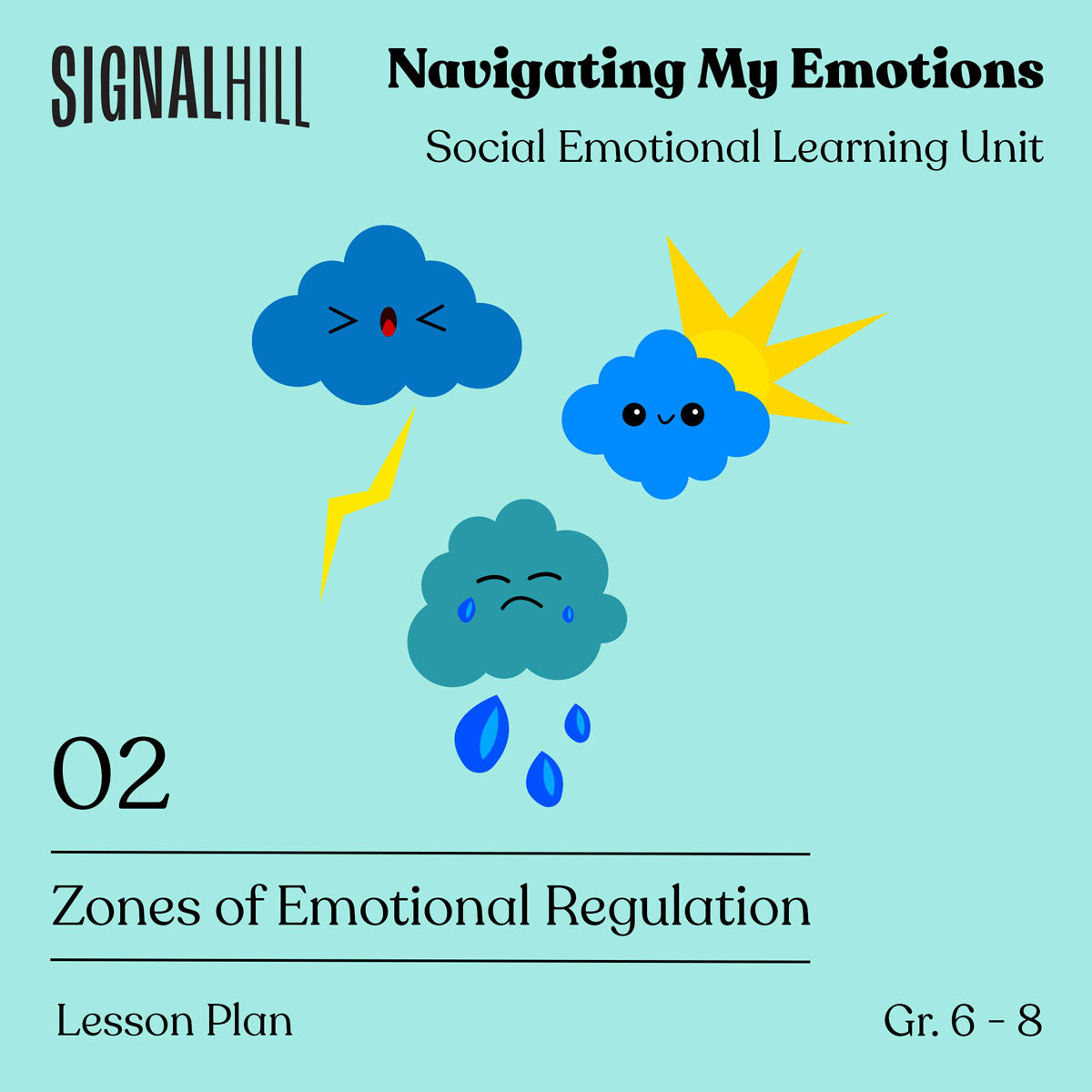 SIGNALHILL

Navigating My Emotions

Social Emotional Learning Unit

02

Zones of Emotional Regulation

Lesson Plan

Gr. 6 - 8